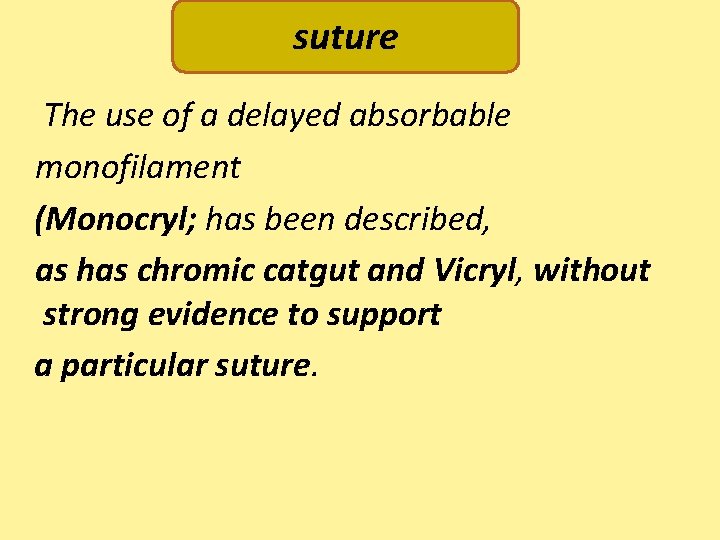 suture

The use of a delayed absorbable monofilament

(Monocryl; has been described,

as has chromic catgut and Vicryl, without strong evidence to support

a particular suture.